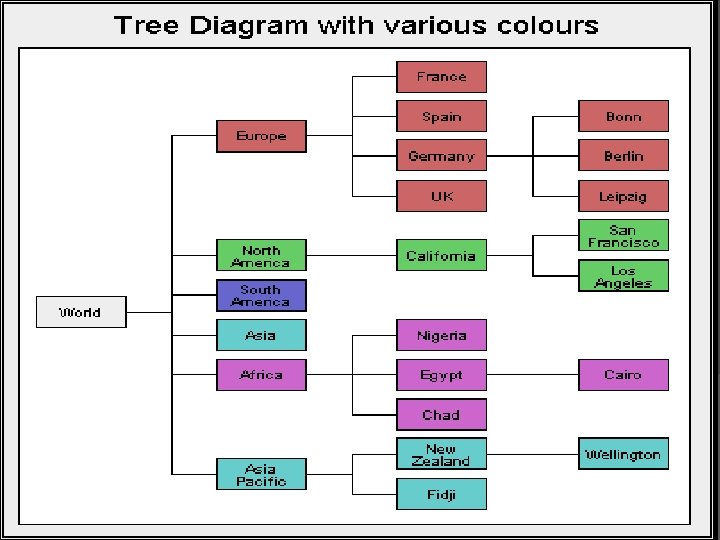 Tree Diagram with various colours

World

Europe

North America

South America

Asia

Africa

Asia Pacific

France

Spain

Germany

UK

California

Nigeria

Egypt

Chad

New Zealand

Fidji

Bonn

Berlin

Leipzig

San Francisco

Los Angeles

Cairo

Wellington